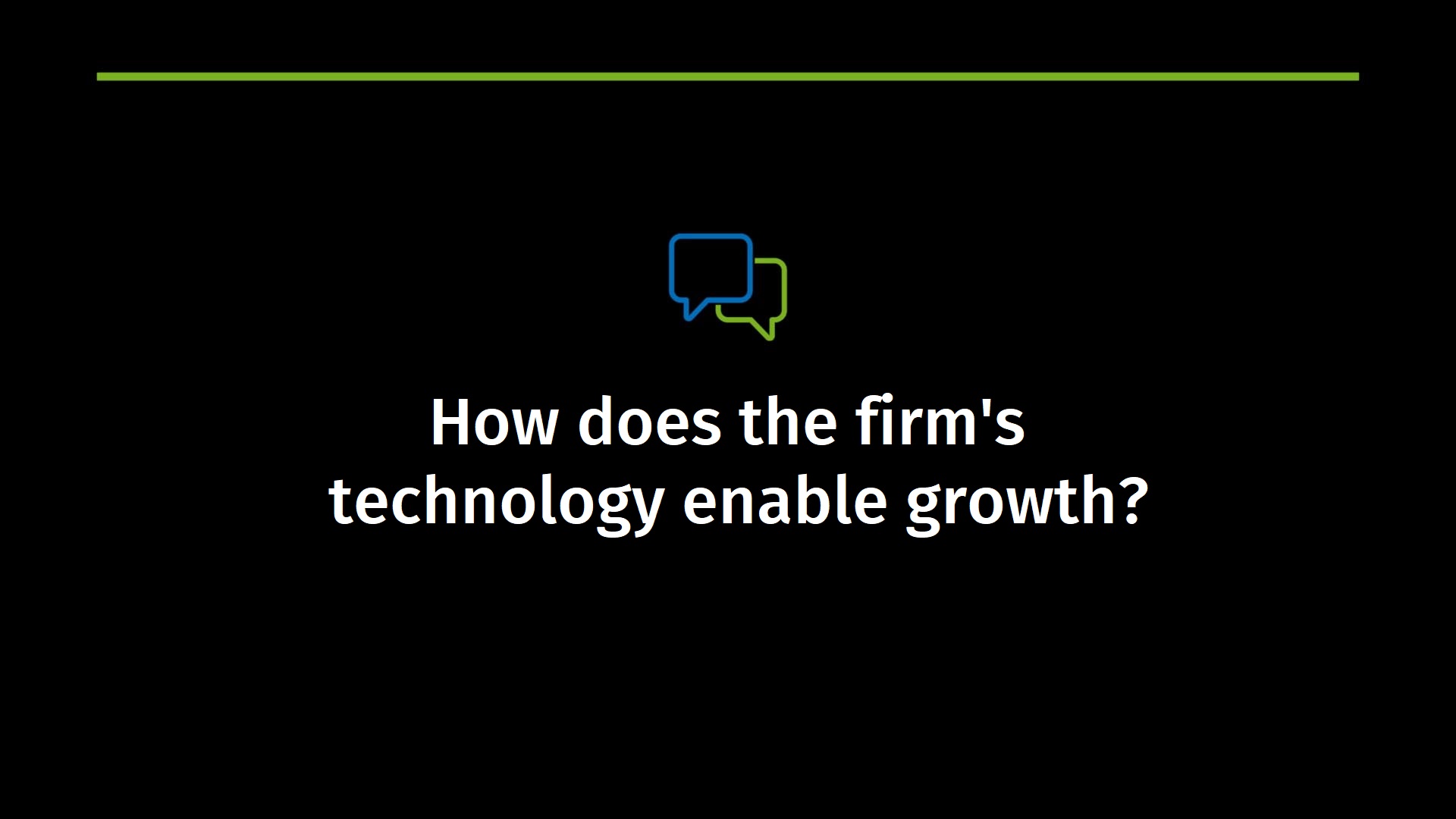 How does the firm's technology enable growth?